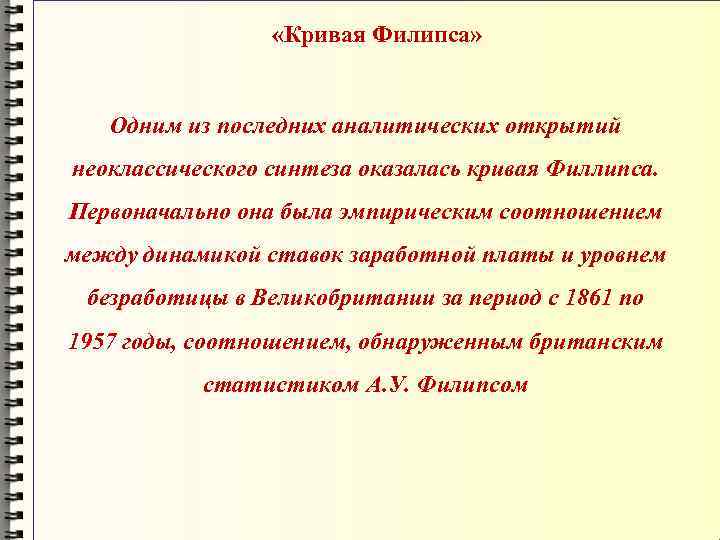 «Кривая Филипса»

Одним из последних аналитических открытий неоклассического синтеза оказалась кривая Филлипса. Первоначально она была эмпирическим соотношением между динамикой ставок заработной платы и уровнем безработицы в Великобритании за период с 1861 по 1957 годы, соотношением, обнаруженным британским статистиком А.У. Филипсом